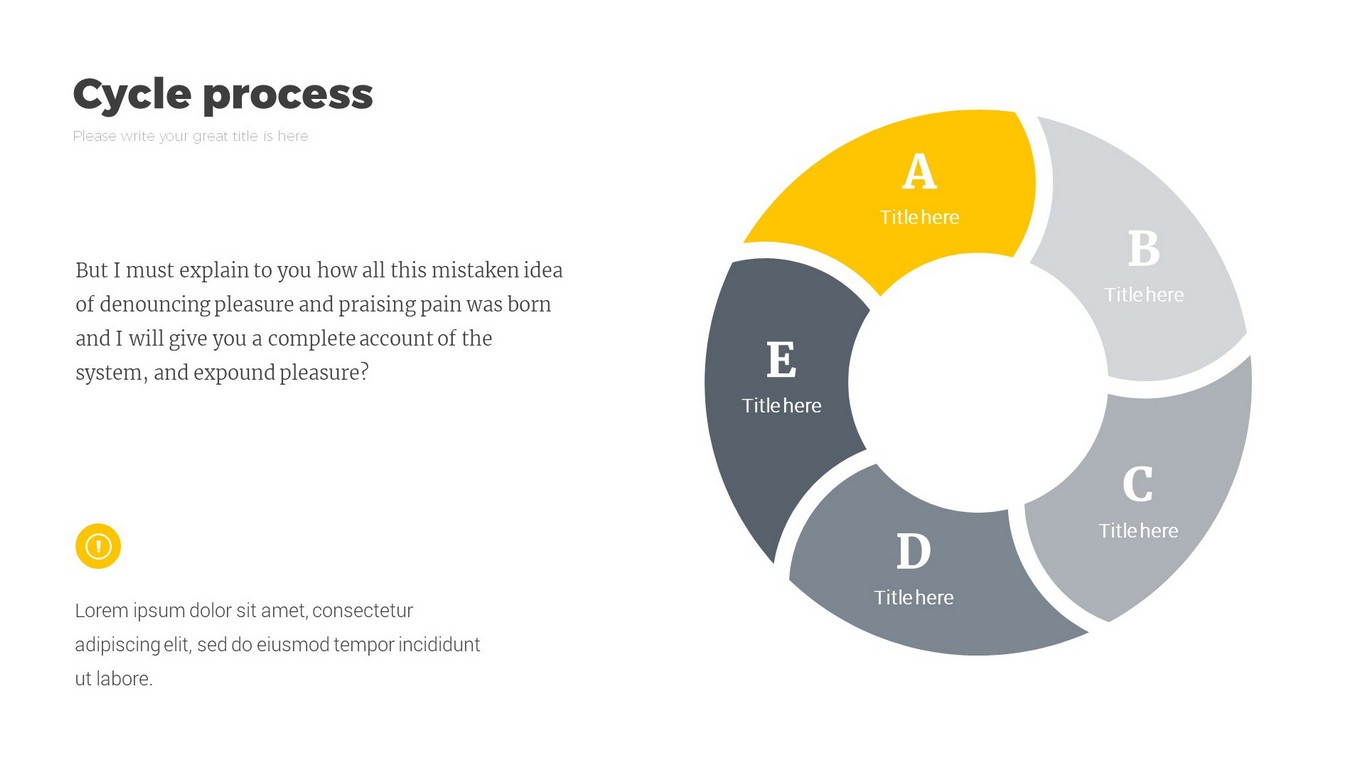 Cycle process

Please write your great title is here

But I must explain to you how all this mistaken idea of denouncing pleasure and praising pain was born and I will give you a complete account of the system, and expound pleasure?

Lorem ipsum dolor sit amet, consectetur adipiscing elit, sed do eiusmod tempor incididunt ut labore.

A
Title here

B
Title here

C
Title here

D
Title here

E
Title here